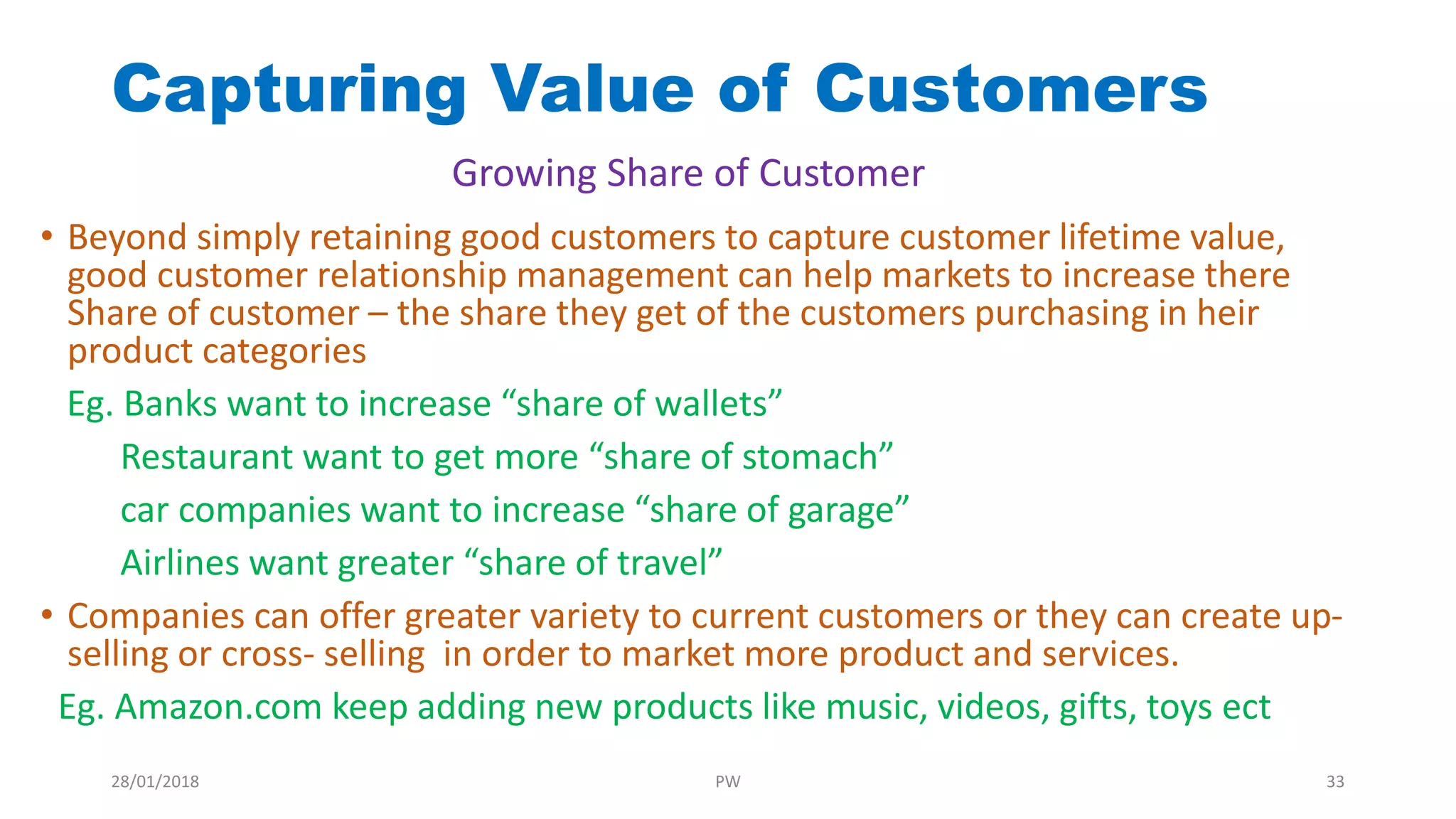 Capturing Value of Customers

Growing Share of Customer

• Beyond simply retaining good customers to capture customer lifetime value, good customer relationship management can help markets to increase there Share of customer – the share they get of the customers purchasing in heir product categories

Eg. Banks want to increase “share of wallets”

Restaurant want to get more “share of stomach”

car companies want to increase “share of garage”

Airlines want greater “share of travel”

• Companies can offer greater variety to current customers or they can create up-selling or cross- selling in order to market more product and services.

Eg. Amazon.com keep adding new products like music, videos, gifts, toys ect

28/01/2018

PW

33